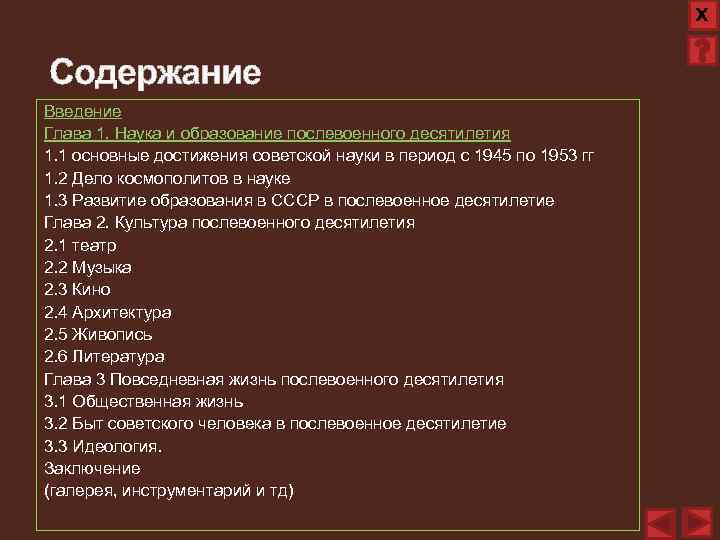 X

?

Содержание

Введение
Глава 1. Наука и образование послевоенного десятилетия
1.1 основные достижения советской науки в период с 1945 по 1953 гг
1.2 Дело космополитов в науке
1.3 Развитие образования в СССР в послевоенное десятилетие
Глава 2. Культура послевоенного десятилетия
2.1 театр
2.2 Музыка
2.3 Кино
2.4 Архитектура
2.5 Живопись
2.6 Литература
Глава 3 Повседневная жизнь послевоенного десятилетия
3.1 Общественная жизнь
3.2 Быт советского человека в послевоенное десятилетие
3.3 Идеология.
Заключение
(галерея, инструментарий и тд)